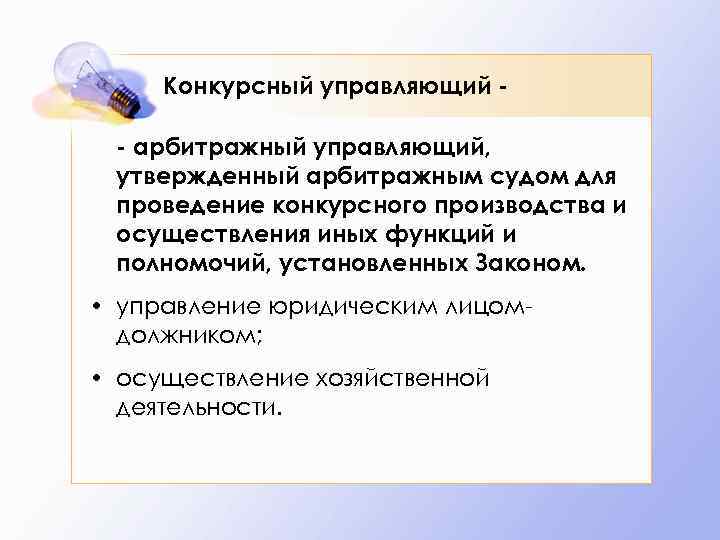 Конкурсный управляющий -

- арбитражный управляющий, утвержденный арбитражным судом для проведение конкурсного производства и осуществления иных функций и полномочий, установленных Законом.

• управление юридическим лицом-должником;

• осуществление хозяйственной деятельности.